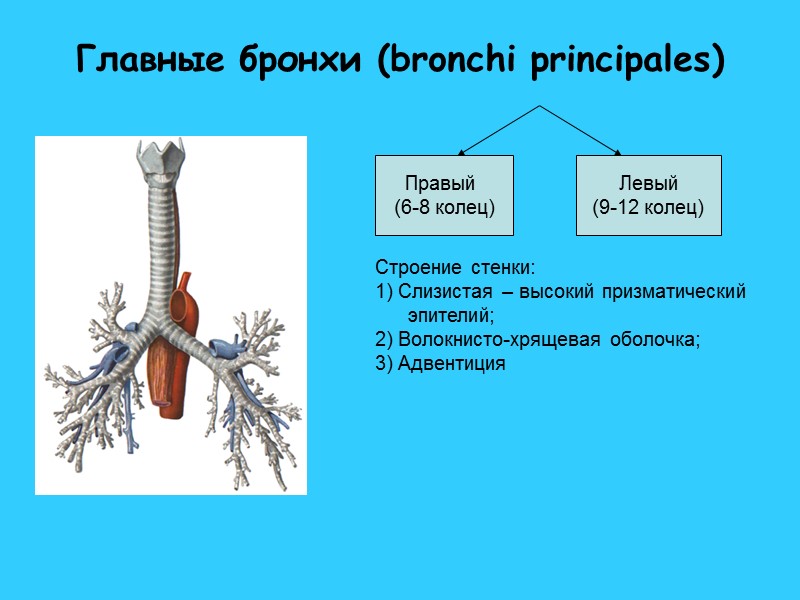 Главные бронхи (bronchi principales)

Правый
(6-8 колец)

Левый
(9-12 колец)

Строение стенки:
1) Слизистая – высокий призматический эпителий;
2) Волокнисто-хрящевая оболочка;
3) Адвентиция